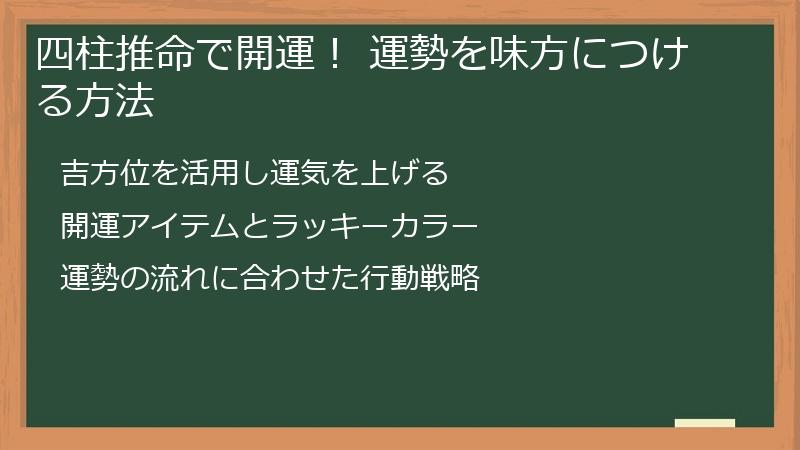 四柱推命で開運！ 運勢を味方につける方法

吉方位を活用し運気を上げる

開運アイテムとラッキーカラー

運勢の流れに合わせた行動戦略